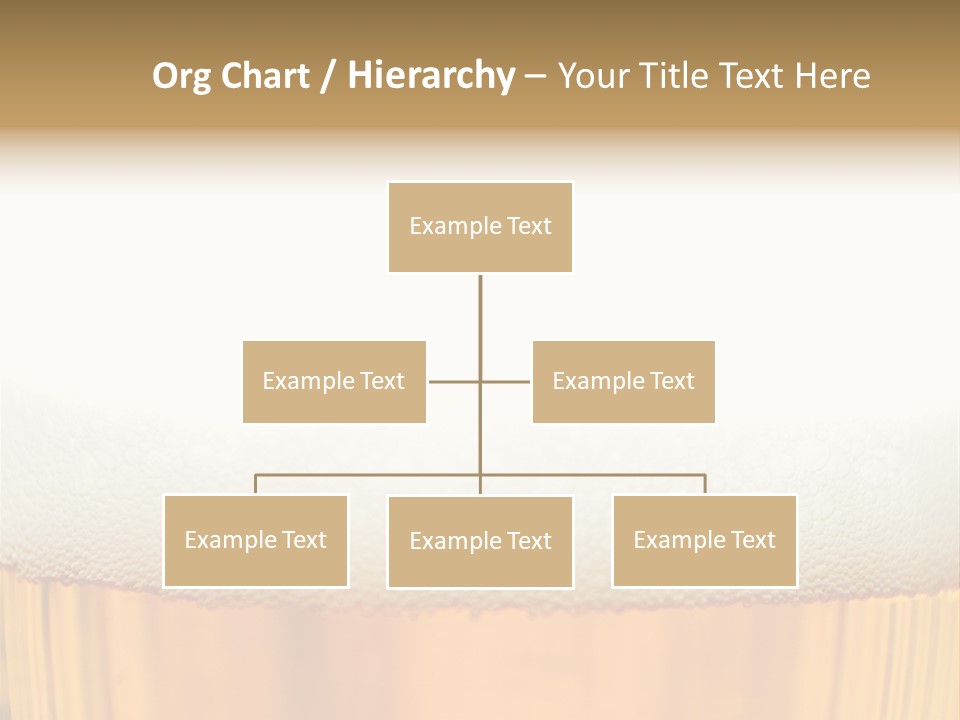 Org Chart / Hierarchy – Your Title Text Here

Example Text

Example Text

Example Text

Example Text

Example Text

Example Text